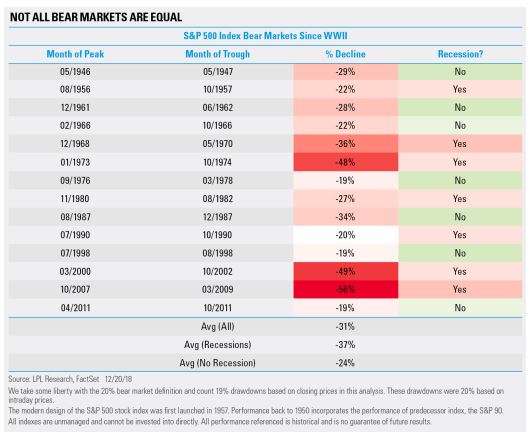 NOT ALL BEAR MARKETS ARE EQUAL

S&P 500 Index Bear Markets Since WWII

| Month of Peak | Month of Trough | % Decline | Recession? |
|---|---|---|---|
| 05/1946 | 05/1947 | -29% | No |
| 08/1956 | 10/1957 | -22% | Yes |
| 12/1961 | 06/1962 | -28% | No |
| 02/1966 | 10/1966 | -22% | No |
| 12/1968 | 05/1970 | -36% | Yes |
| 01/1973 | 10/1974 | -48% | Yes |
| 09/1976 | 03/1978 | -19% | No |
| 11/1980 | 08/1982 | -27% | Yes |
| 08/1987 | 12/1987 | -34% | No |
| 07/1990 | 10/1990 | -20% | Yes |
| 07/1998 | 08/1998 | -19% | No |
| 03/2000 | 10/2002 | -49% | Yes |
| 10/2007 | 03/2009 | -56% | Yes |
| 04/2011 | 10/2011 | -19% | No |
| | Avg (All) | -31% | |
| | Avg (Recessions) | -37% | |
| | Avg (No Recession) | -24% | |

Source: LPL Research, FactSet 12/20/18

We take some liberty with the 20% bear market definition and count 19% drawdowns based on closing prices in this analysis. These drawdowns were 20% based on intraday prices.

The modern design of the S&P 500 stock index was first launched in 1957. Performance back to 1950 incorporates the performance of predecessor index, the S&P 90.

All indexes are unmanaged and cannot be invested into directly. All performance referenced is historical and is no guarantee of future results.